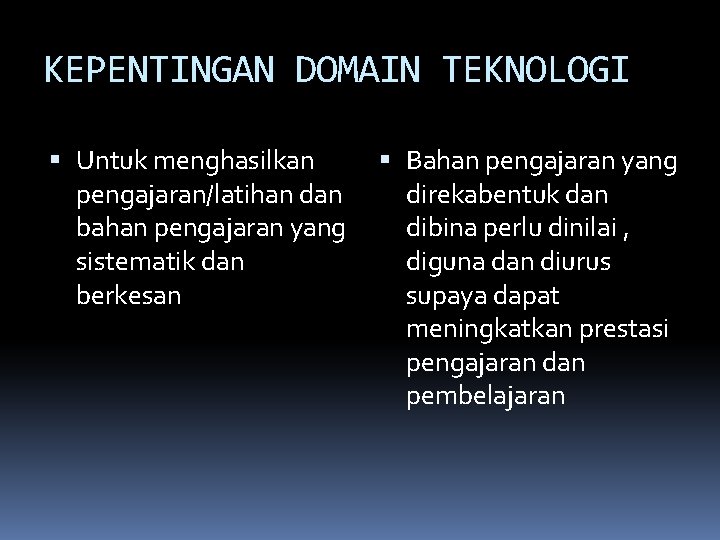 KEPENTINGAN DOMAIN TEKNOLOGI

▪ Untuk menghasilkan pengajaran/latihan dan bahan pengajaran yang sistematik dan berkesan

▪ Bahan pengajaran yang direkabentuk dan dibina perlu dinilai , diguna dan diurus supaya dapat meningkatkan prestasi pengajaran dan pembelajaran